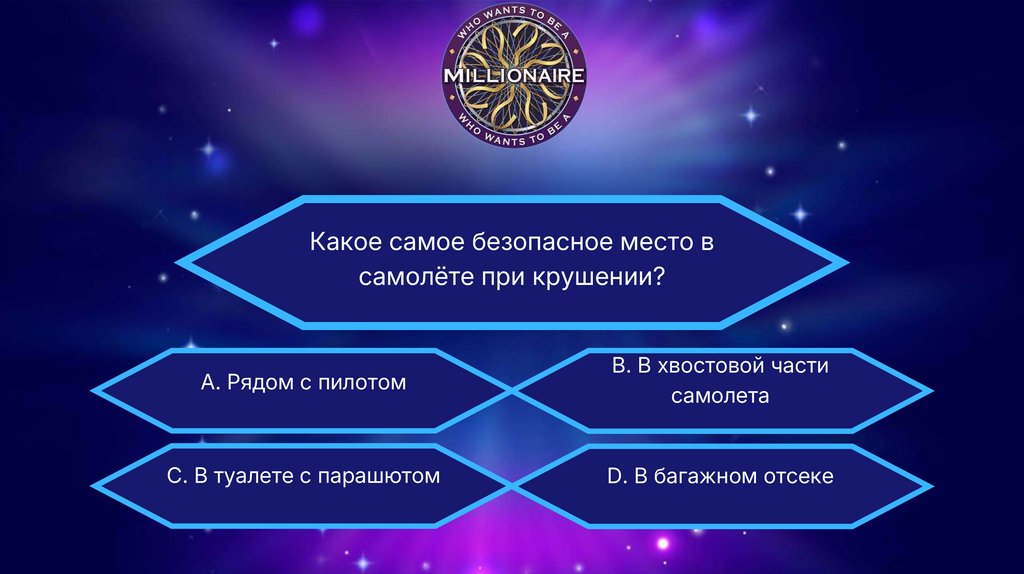 WHO WANTS TO BE A
MILLIONAIRE
WHO WANTS TO BE A

Какое самое безопасное место в самолёте при крушении?

A. Рядом с пилотом

B. В хвостовой части самолета

C. В туалете с парашютом

D. В багажном отсеке